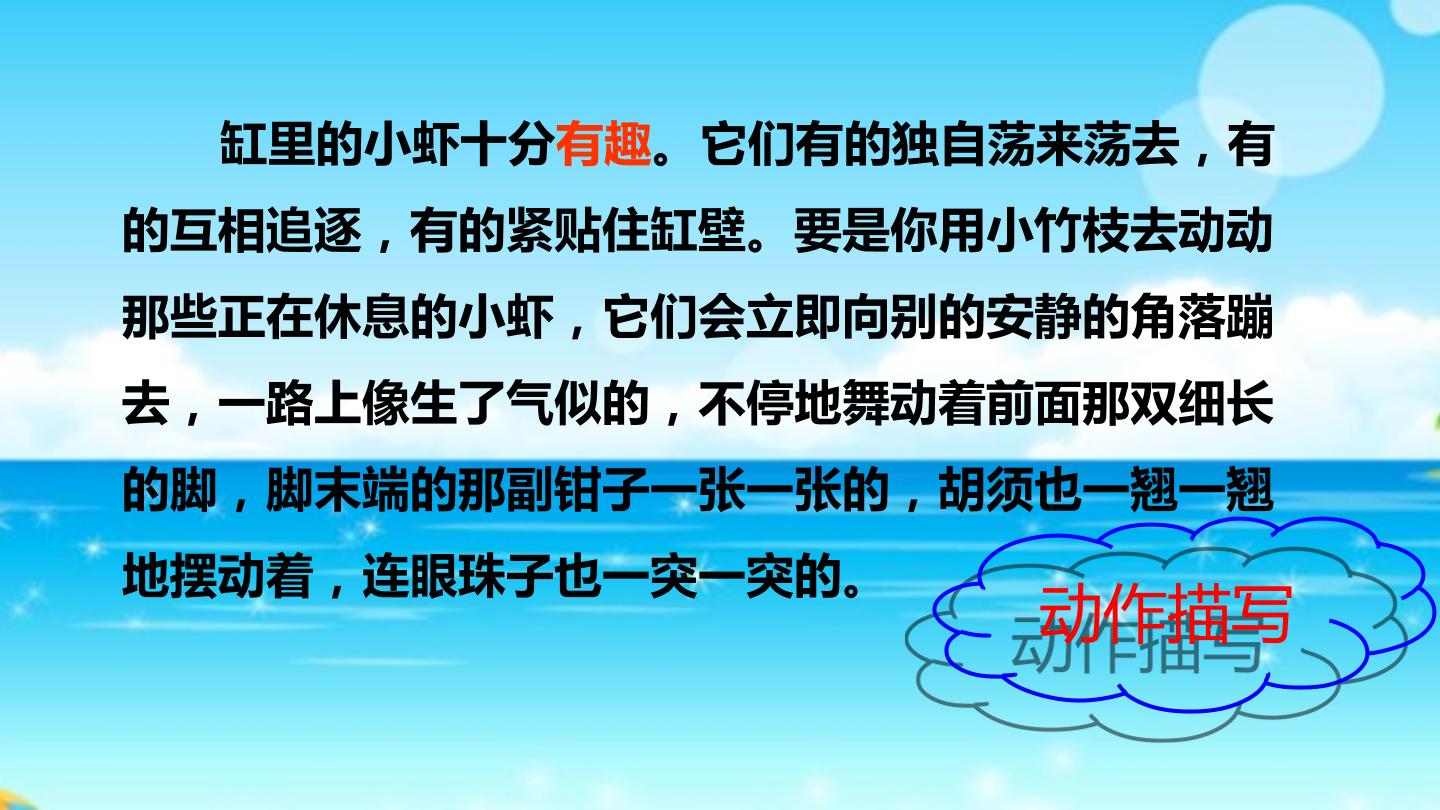 缸里的小虾十分有趣。它们有的独自荡来荡去，有的互相追逐，有的紧贴住缸壁。要是你用小竹枝去动动那些正在休息的小虾，它们会立即向别的安静的角落蹦去，一路上像生了气似的，不停地舞动着前面那双细长的脚，脚末端的那副钳子一张一张的，胡须也一翘一翘地摆动着，连眼珠子也一突一突的。

动作描写

动作描写